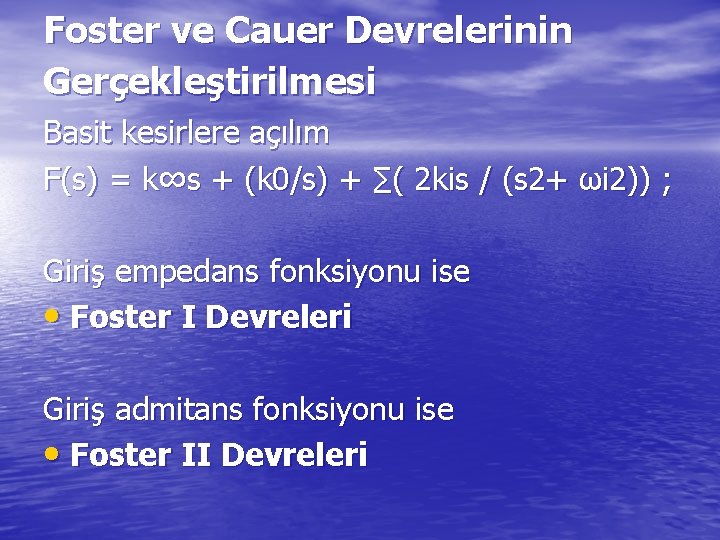 Foster ve Cauer Devrelerinin Gerçekleştirilmesi

Basit kesirlere açılım

F(s) = k∞s + (k0/s) + ∑( 2kis / (s2+ ωi2)) ;

Giriş empedans fonksiyonu ise

• Foster I Devreleri

Giriş admitans fonksiyonu ise

• Foster II Devreleri